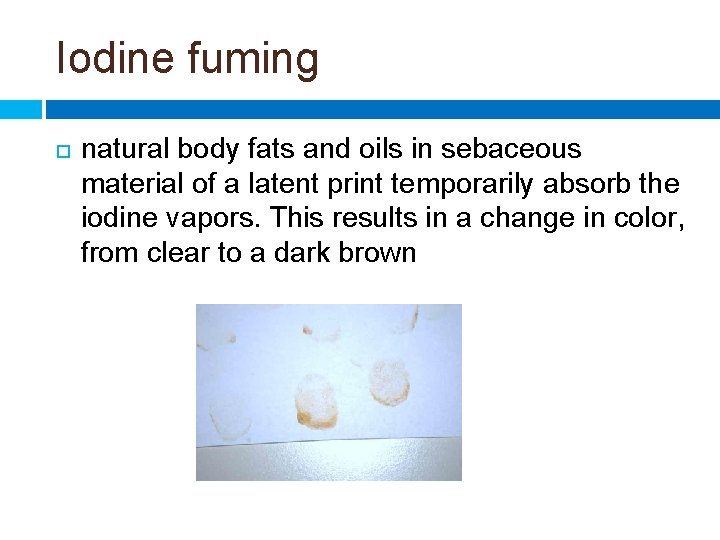 Iodine fuming

natural body fats and oils in sebaceous material of a latent print temporarily absorb the iodine vapors. This results in a change in color, from clear to a dark brown